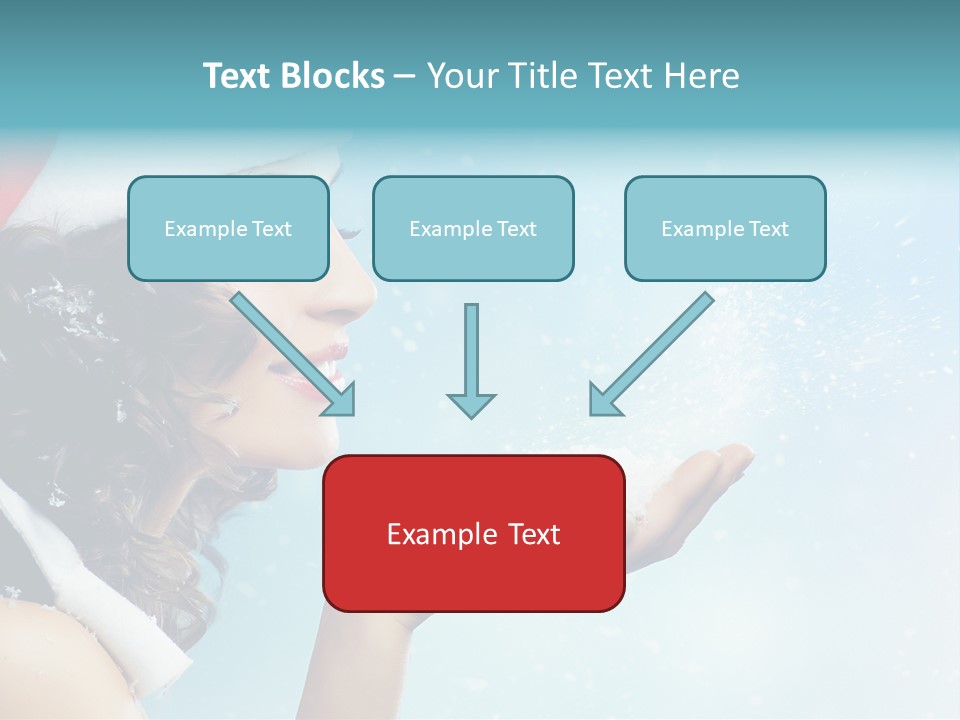 Text Blocks – Your Title Text Here

Example Text

Example Text

Example Text

Example Text